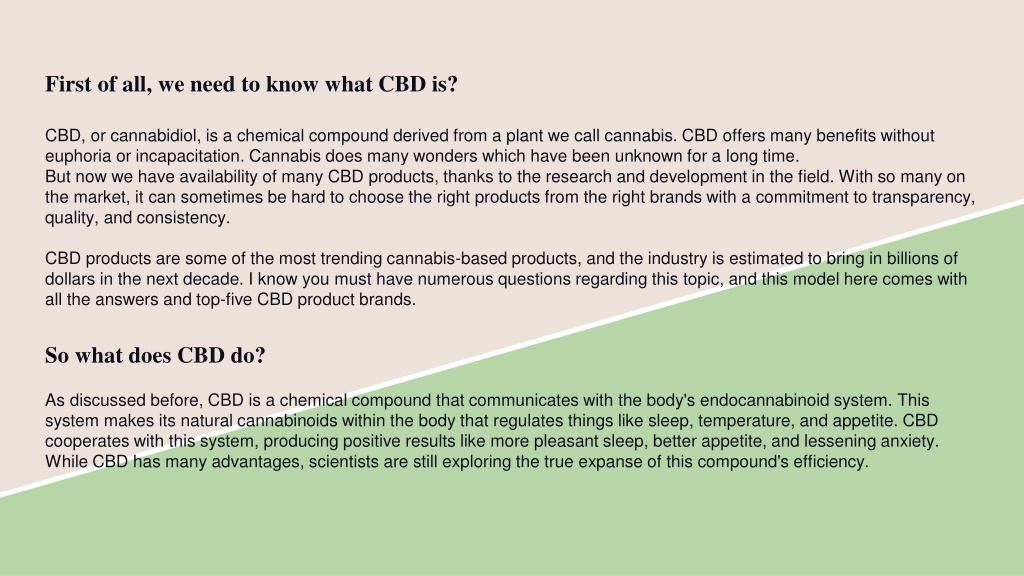 First of all, we need to know what CBD is?

CBD, or cannabidiol, is a chemical compound derived from a plant we call cannabis. CBD offers many benefits without euphoria or incapacitation. Cannabis does many wonders which have been unknown for a long time.
But now we have availability of many CBD products, thanks to the research and development in the field. With so many on the market, it can sometimes be hard to choose the right products from the right brands with a commitment to transparency, quality, and consistency.

CBD products are some of the most trending cannabis-based products, and the industry is estimated to bring in billions of dollars in the next decade. I know you must have numerous questions regarding this topic, and this model here comes with all the answers and top-five CBD product brands.

So what does CBD do?

As discussed before, CBD is a chemical compound that communicates with the body's endocannabinoid system. This system makes its natural cannabinoids within the body that regulates things like sleep, temperature, and appetite. CBD cooperates with this system, producing positive results like more pleasant sleep, better appetite, and lessening anxiety. While CBD has many advantages, scientists are still exploring the true expanse of this compound's efficiency.